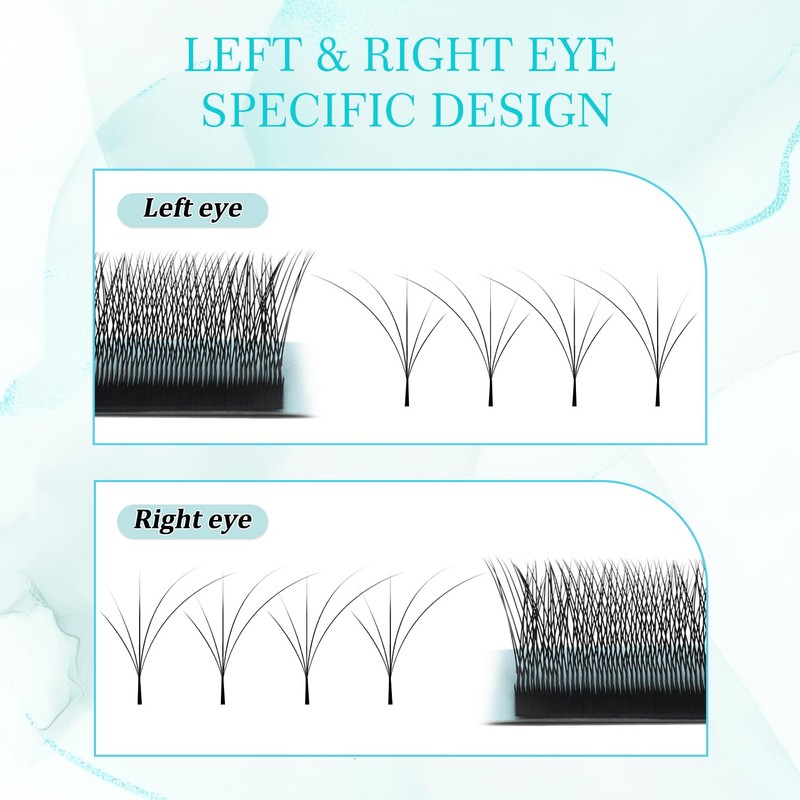 LEFT & RIGHT EYE
SPECIFIC DESIGN

Left eye

Right eye